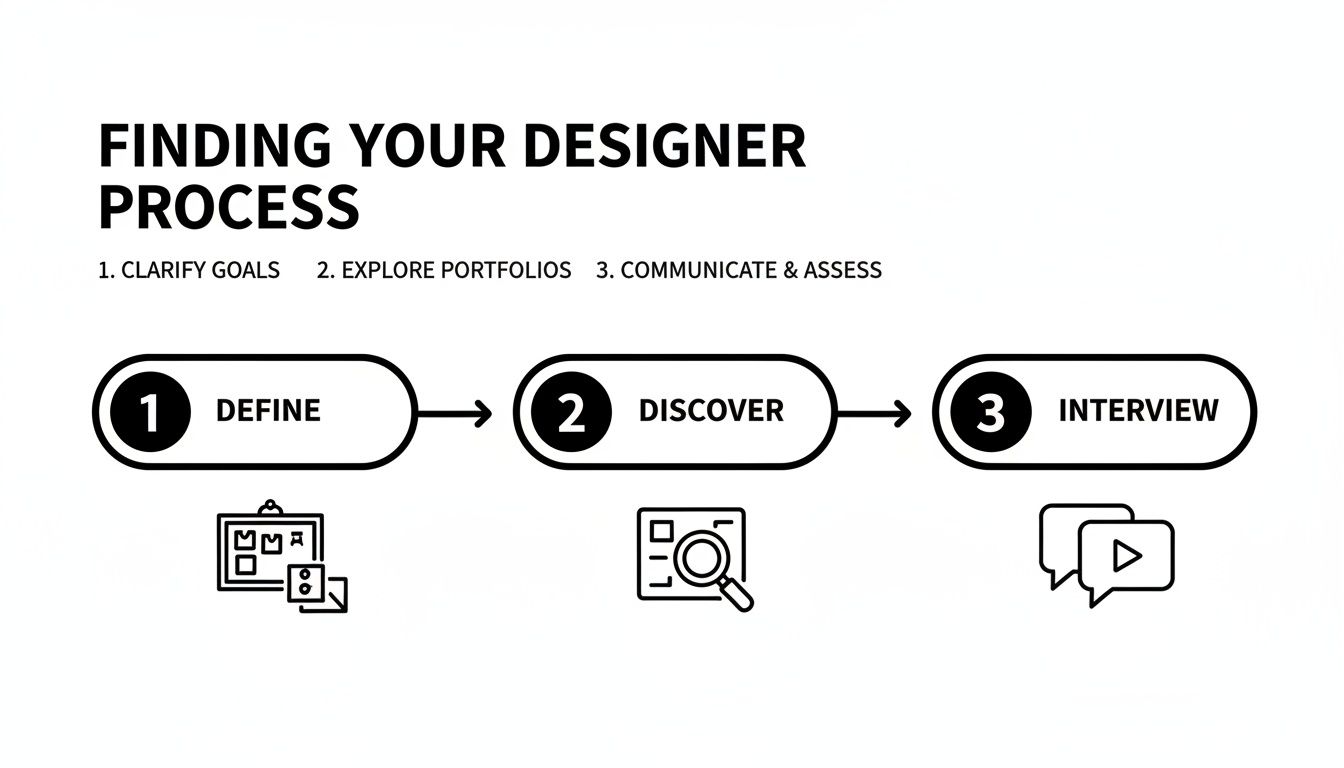 FINDING YOUR DESIGNER PROCESS

1. CLARIFY GOALS 2. EXPLORE PORTFOLIOS 3. COMMUNICATE & ASSESS

1 DEFINE

2 DISCOVER

3 INTERVIEW